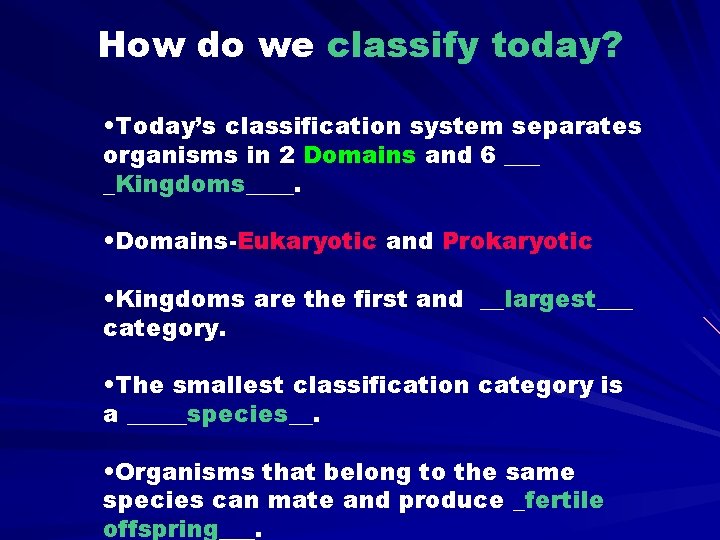 How do we classify today?

•Today's classification system separates organisms in 2 Domains and 6 ___ _Kingdoms____.

•Domains-Eukaryotic and Prokaryotic

•Kingdoms are the first and __largest___ category.

•The smallest classification category is a _____species__.

•Organisms that belong to the same species can mate and produce _fertile offspring___.